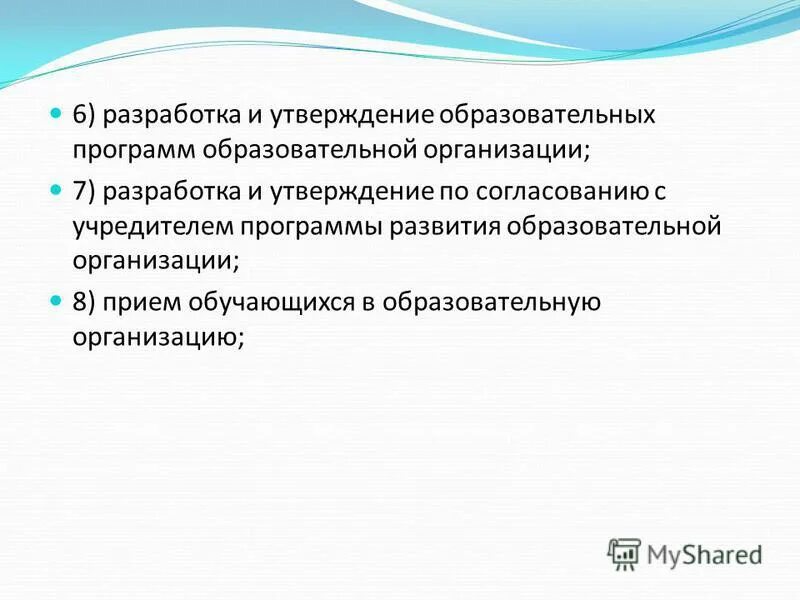 6) разработка и утверждение образовательных программ образовательной организации;

7) разработка и утверждение по согласованию с учредителем программы развития образовательной организации;

8) прием обучающихся в образовательную организацию;

MyShared